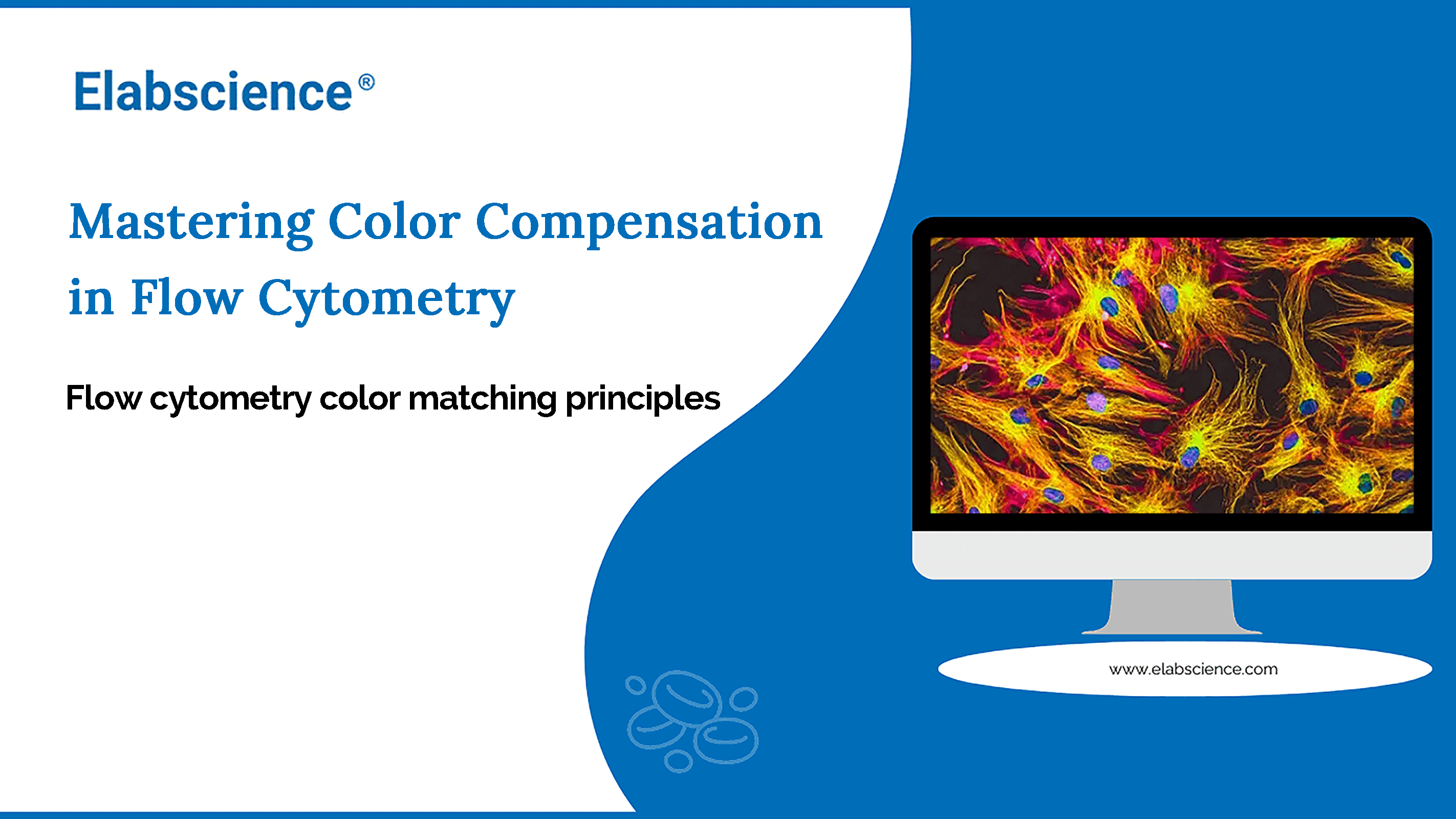 Elabscience®

Mastering Color Compensation in Flow Cytometry

Flow cytometry color matching principles

www.elabscience.com